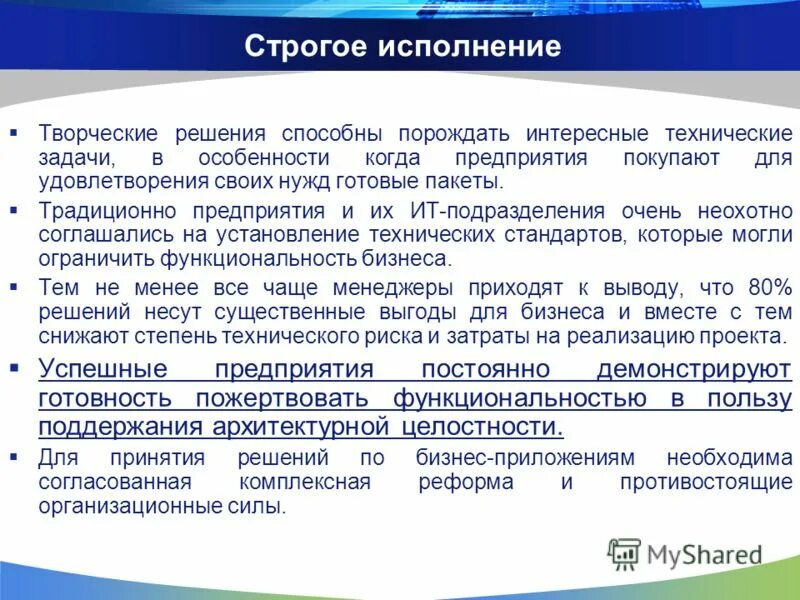 Строгое исполнение

▪ Творческие решения способны порождать интересные технические задачи, в особенности когда предприятия покупают для удовлетворения своих нужд готовые пакеты.

▪ Традиционно предприятия и их ИТ-подразделения очень неохотно соглашались на установление технических стандартов, которые могли ограничить функциональность бизнеса.

▪ Тем не менее все чаще менеджеры приходят к выводу, что 80% решений несут существенные выгоды для бизнеса и вместе с тем снижают степень технического риска и затраты на реализацию проекта.

▪ Успешные предприятия постоянно демонстрируют готовность пожертвовать функциональностью в пользу поддержания архитектурной целостности.

▪ Для принятия решений по бизнес-приложениям необходима согласованная комплексная реформа и противостоящие организационные силы.

MyShared